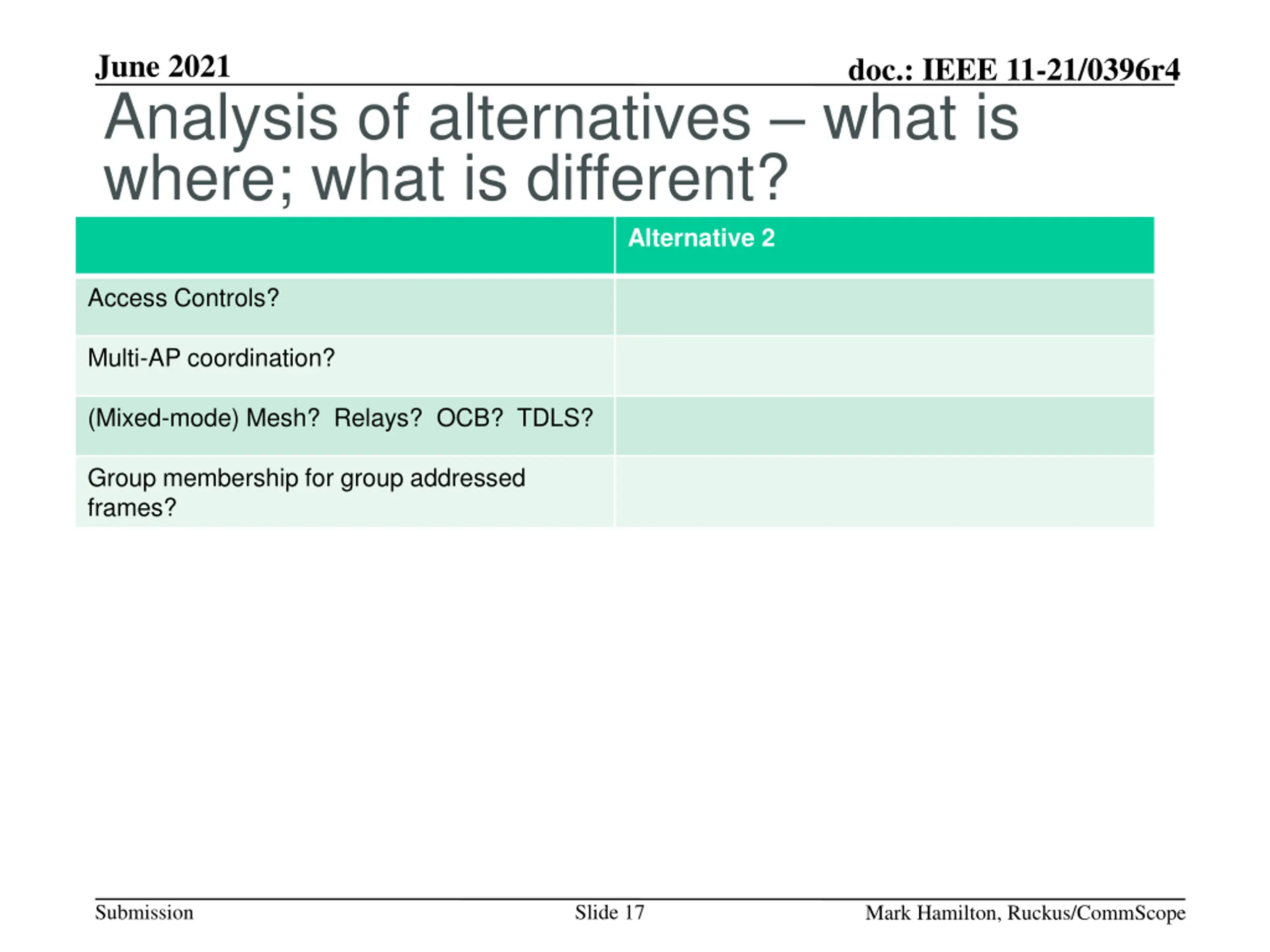 June 2021

doc.: IEEE 11-21/0396r4

Analysis of alternatives – what is where; what is different?

| | Alternative 2 |
|---|---|
| Access Controls? | |
| Multi-AP coordination? | |
| (Mixed-mode) Mesh?  Relays?  OCB?  TDLS? | |
| Group membership for group addressed frames? | |

Submission

Slide 17

Mark Hamilton, Ruckus/CommScope